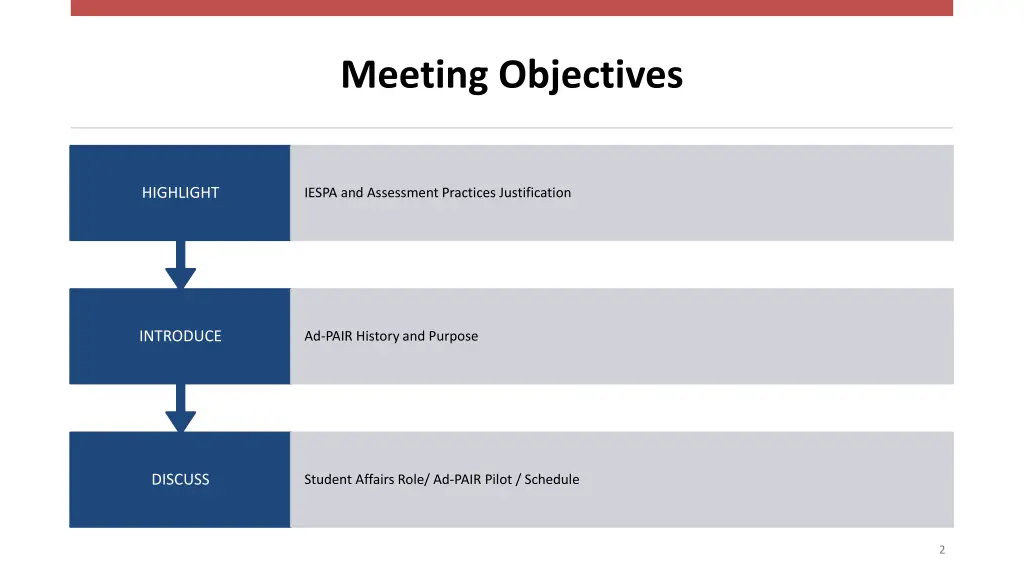 Meeting Objectives

HIGHLIGHT

IESPA and Assessment Practices Justification

INTRODUCE

Ad-PAIR History and Purpose

DISCUSS

Student Affairs Role/ Ad-PAIR Pilot / Schedule

2